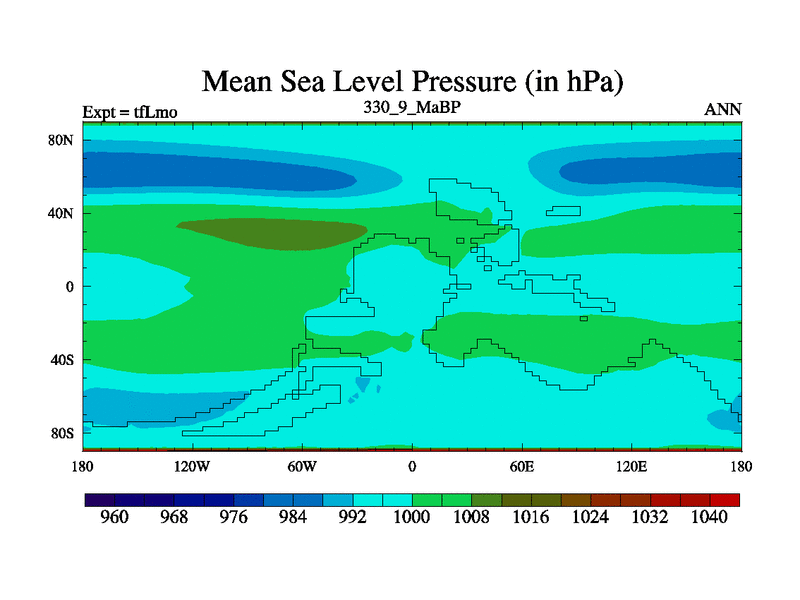 Mean Sea Level Pressure (in hPa)

Expt = tfLmo

330_9_MaBP

ANN

80N
40N
0
40S
80S

180
120W
60W
0
60E
120E
180

960
968
976
984
992
1000
1008
1016
1024
1032
1040